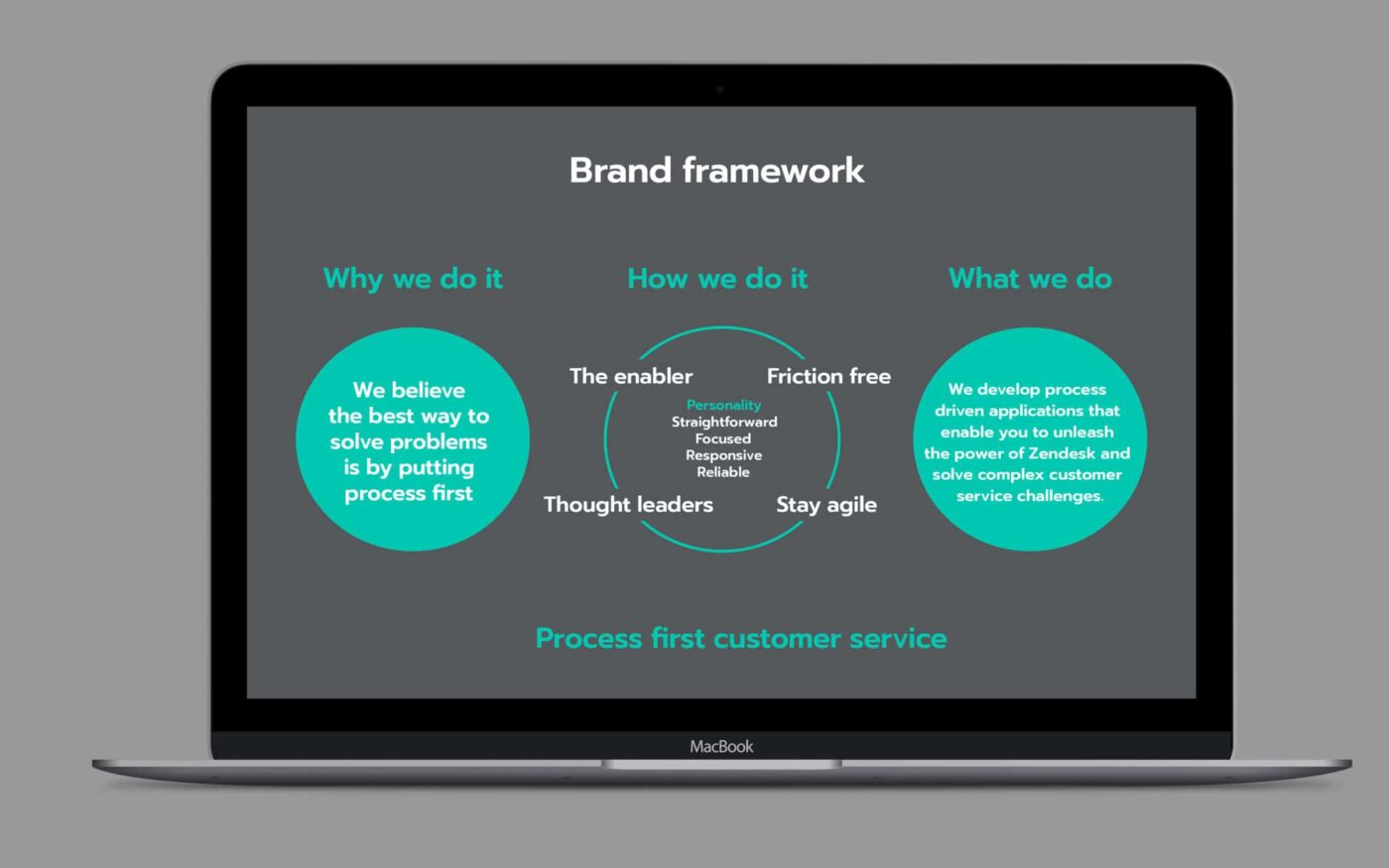 Brand framework

Why we do it

We believe the best way to solve problems is by putting process first

How we do it

The enabler

Friction free

Personality
Straightforward
Focused
Responsive
Reliable

Thought leaders

Stay agile

What we do

We develop process driven applications that enable you to unleash the power of Zendesk and solve complex customer service challenges.

Process first customer service

MacBook